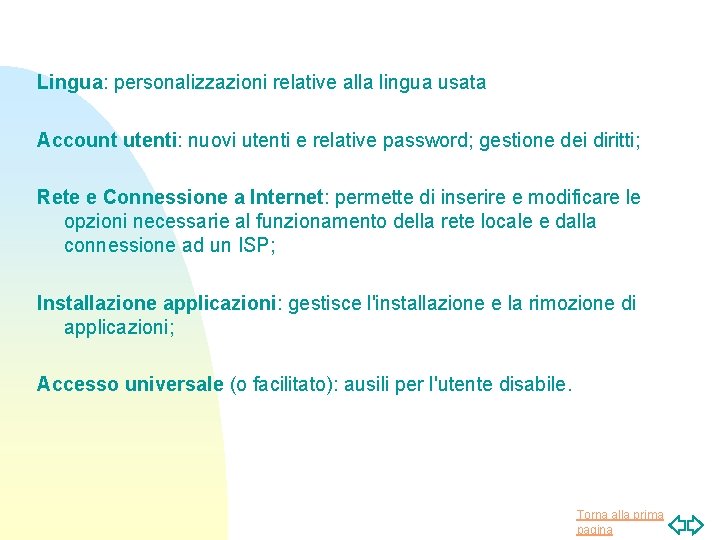 Lingua: personalizzazioni relative alla lingua usata

Account utenti: nuovi utenti e relative password; gestione dei diritti;

Rete e Connessione a Internet: permette di inserire e modificare le opzioni necessarie al funzionamento della rete locale e dalla connessione ad un ISP;

Installazione applicazioni: gestisce l'installazione e la rimozione di applicazioni;

Accesso universale (o facilitato): ausili per l'utente disabile.

Torna alla prima pagina